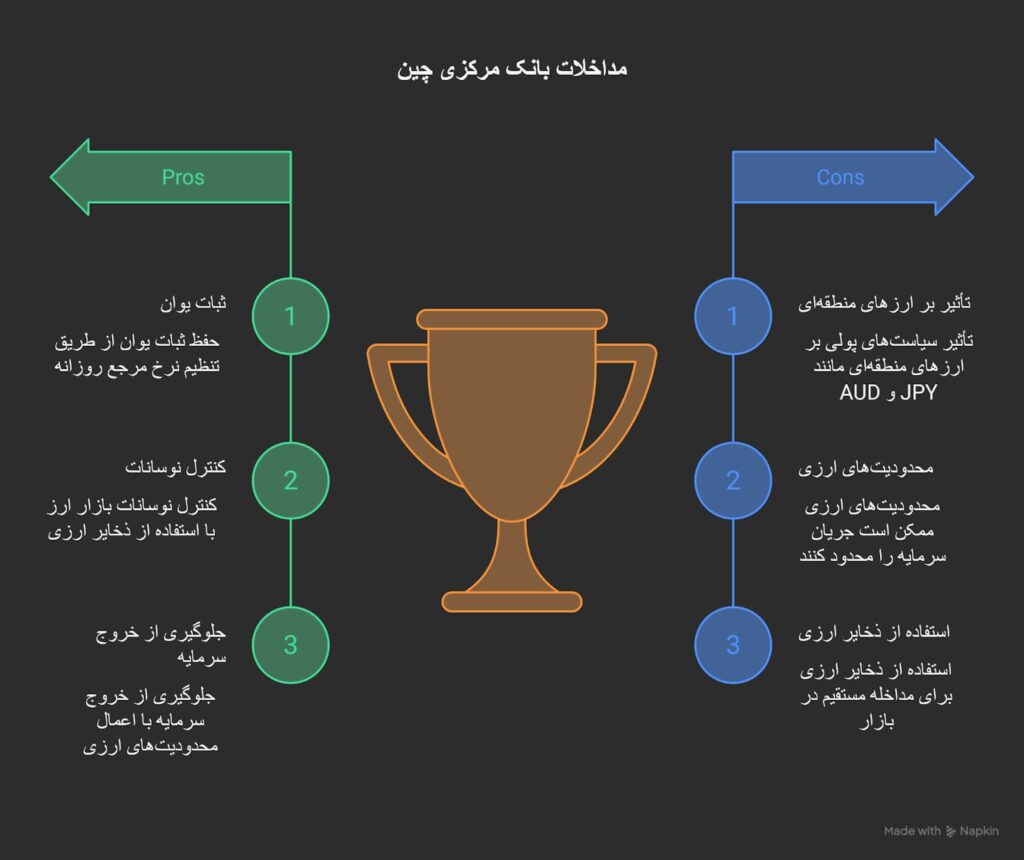 مداخلات بانک مرکزی چین

Pros

1

ثبات یوان

حفظ ثبات یوان از طریق تنظیم نرخ مرجع روزانه

2

کنترل نوسانات

کنترل نوسانات بازار ارز با استفاده از ذخایر ارزی

3

جلوگیری از خروج سرمایه

جلوگیری از خروج سرمایه با اعمال محدودیت‌های ارزی

Cons

1

تأثیر بر ارزهای منطقه‌ای

تأثیر سیاست‌های پولی بر ارزهای منطقه‌ای مانند JPY و AUD

2

محدودیت‌های ارزی

محدودیت‌های ارزی ممکن است جریان سرمایه را محدود کنند

3

استفاده از ذخایر ارزی

استفاده از ذخایر ارزی برای مداخله مستقیم در بازار

Made with Napkin